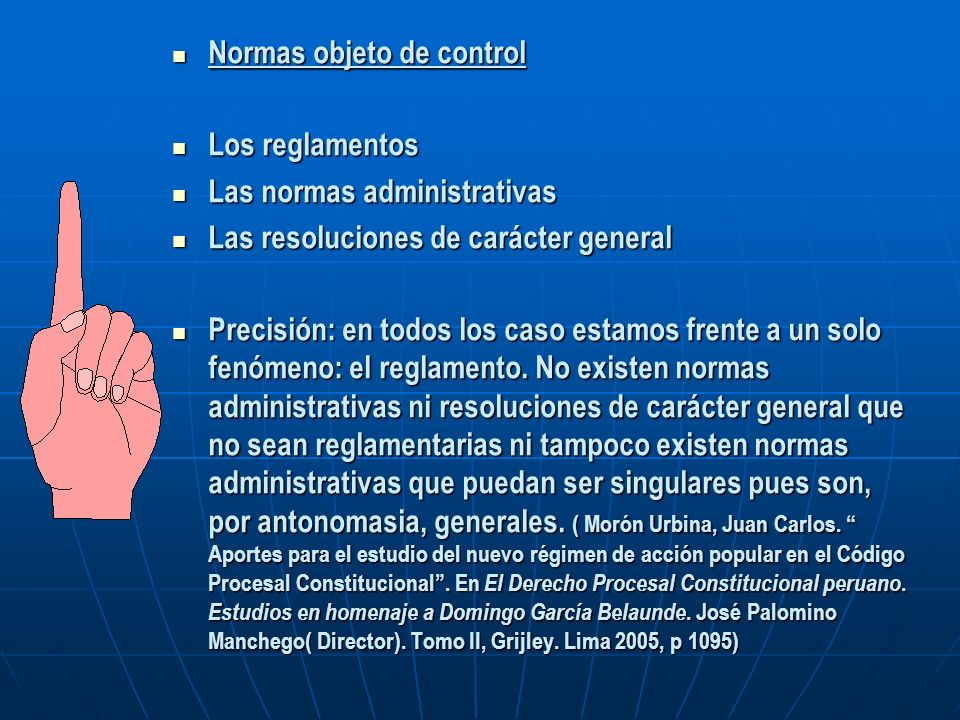 Normas objeto de control

Los reglamentos
Las normas administrativas
Las resoluciones de carácter general

Precisión: en todos los caso estamos frente a un solo fenómeno: el reglamento. No existen normas administrativas ni resoluciones de carácter general que no sean reglamentarias ni tampoco existen normas administrativas que puedan ser singulares pues son, por antonomasia, generales. ( Morón Urbina, Juan Carlos. “ Aportes para el estudio del nuevo régimen de acción popular en el Código Procesal Constitucional”. En El Derecho Procesal Constitucional peruano. Estudios en homenaje a Domingo García Belaunde. José Palomino Manchego( Director). Tomo II, Grijley. Lima 2005, p 1095)